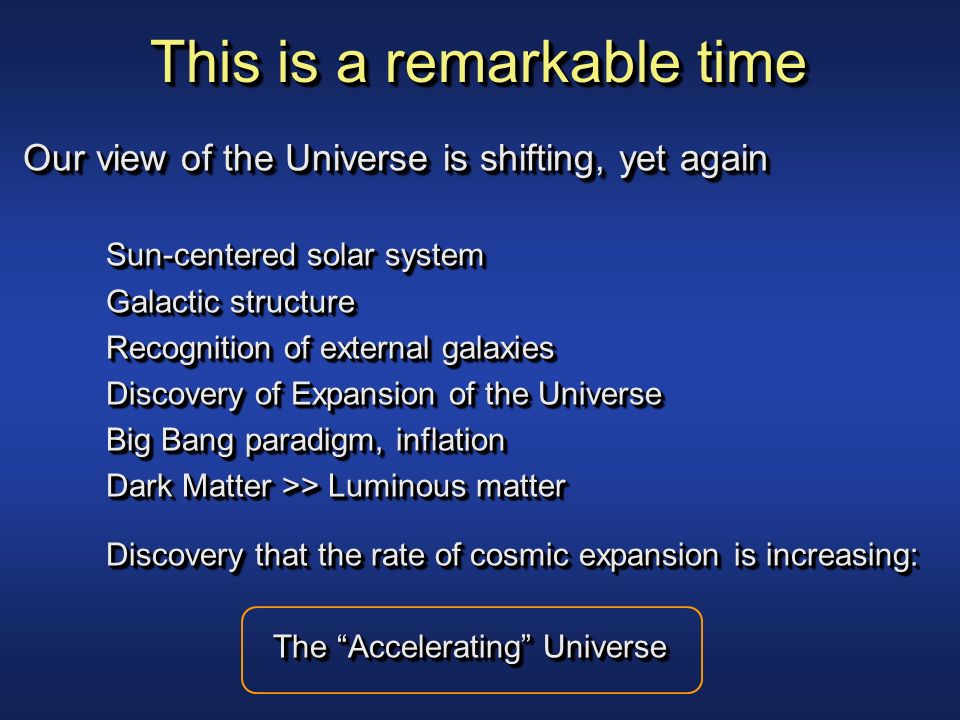 This is a remarkable time

Our view of the Universe is shifting, yet again

Sun-centered solar system
Galactic structure
Recognition of external galaxies
Discovery of Expansion of the Universe
Big Bang paradigm, inflation
Dark Matter >> Luminous matter

Discovery that the rate of cosmic expansion is increasing:

The “Accelerating” Universe